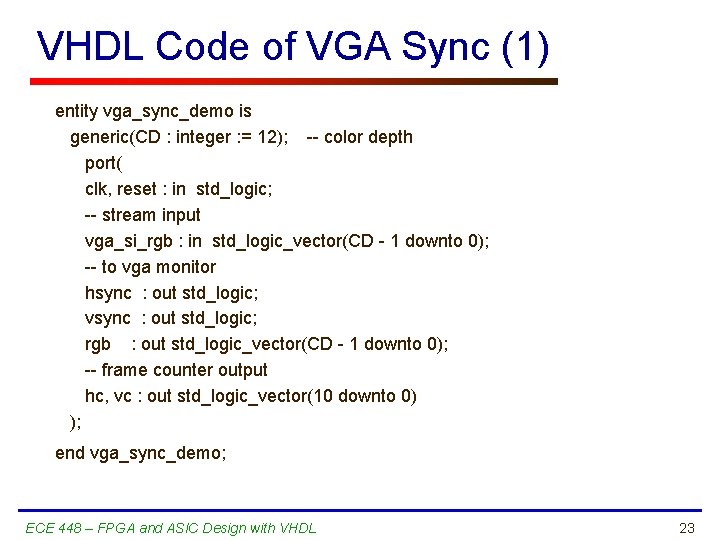 VHDL Code of VGA Sync (1)

entity vga_sync_demo is
  generic(CD : integer := 12);    -- color depth
    port(
    clk, reset : in  std_logic;
    -- stream input
    vga_si_rgb : in  std_logic_vector(CD - 1 downto 0);
    -- to vga monitor
    hsync  : out std_logic;
    vsync  : out std_logic;
    rgb    : out std_logic_vector(CD - 1 downto 0);
    -- frame counter output
    hc, vc : out std_logic_vector(10 downto 0)
  );
end vga_sync_demo;

ECE 448 – FPGA and ASIC Design with VHDL

23